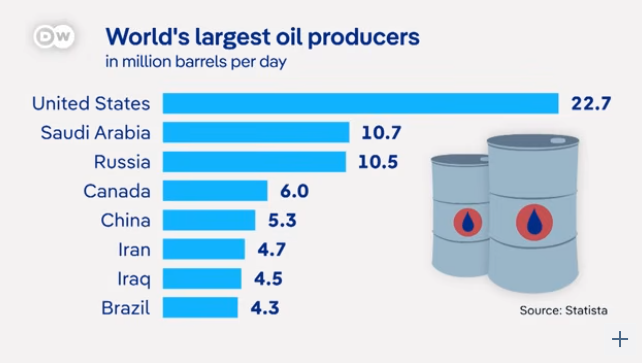 DW

World's largest oil producers
in million barrels per day

United States 22.7
Saudi Arabia 10.7
Russia 10.5
Canada 6.0
China 5.3
Iran 4.7
Iraq 4.5
Brazil 4.3

Source: Statista

+